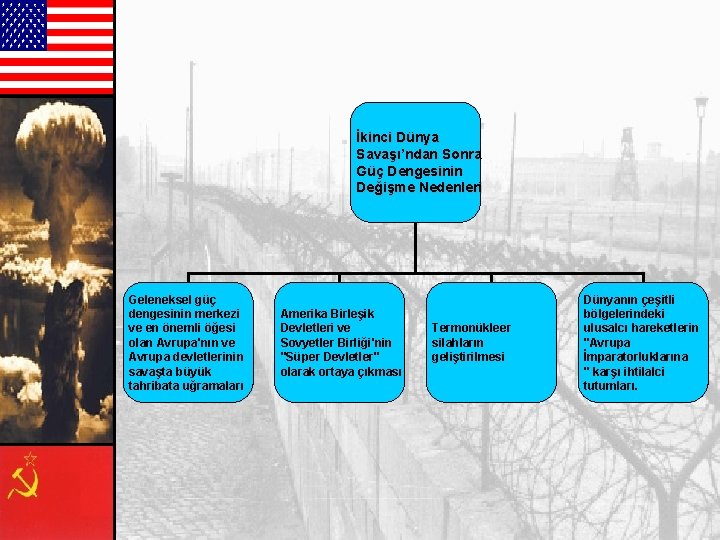 İkinci Dünya Savaşı'ndan Sonra Güç Dengesinin Değişme Nedenleri

Geleneksel güç dengesinin merkezi ve en önemli öğesi olan Avrupa'nın ve Avrupa devletlerinin savaşta büyük tahribata uğramaları

Amerika Birleşik Devletleri ve Sovyetler Birliği'nin "Süper Devletler" olarak ortaya çıkması

Termonükleer silahların geliştirilmesi

Dünyanın çeşitli bölgelerindeki ulusalcı hareketlerin "Avrupa İmparatorluklarına " karşı ihtilalci tutumları.